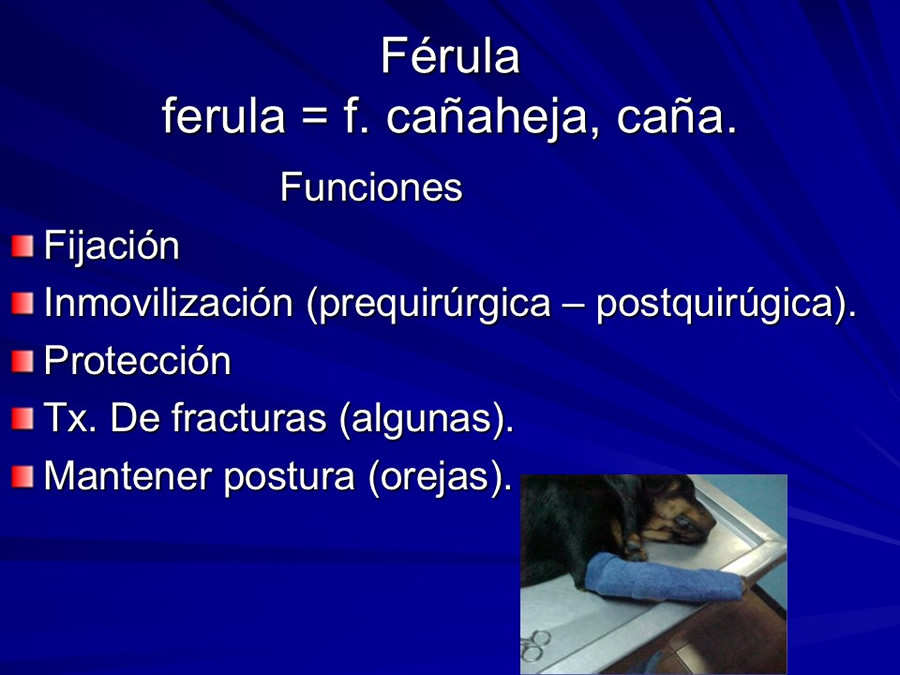 Férula
ferula = f. cañaheja, caña.

Funciones

Fijación
Inmovilización (prequirúrgica – postquirúgica).
Protección
Tx. De fracturas (algunas).
Mantener postura (orejas).